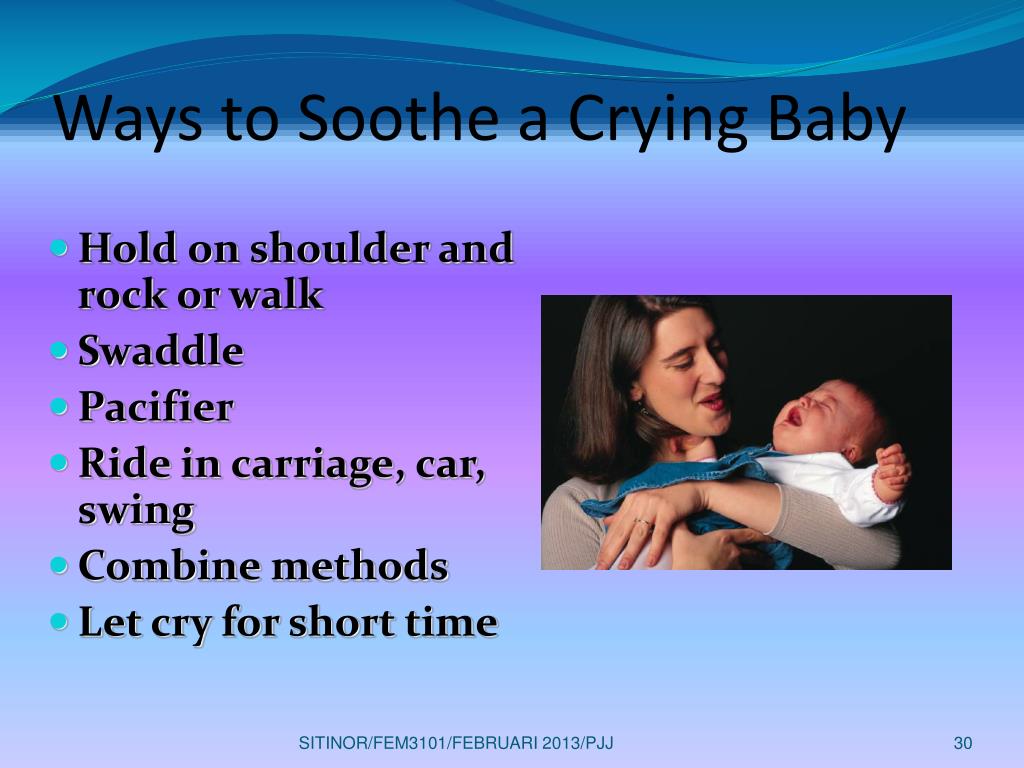 Ways to Soothe a Crying Baby

- Hold on shoulder and rock or walk
- Swaddle
- Pacifier
- Ride in carriage, car, swing
- Combine methods
- Let cry for short time

SITINOR/FEM3101/FEBRUARI 2013/PJJ

30